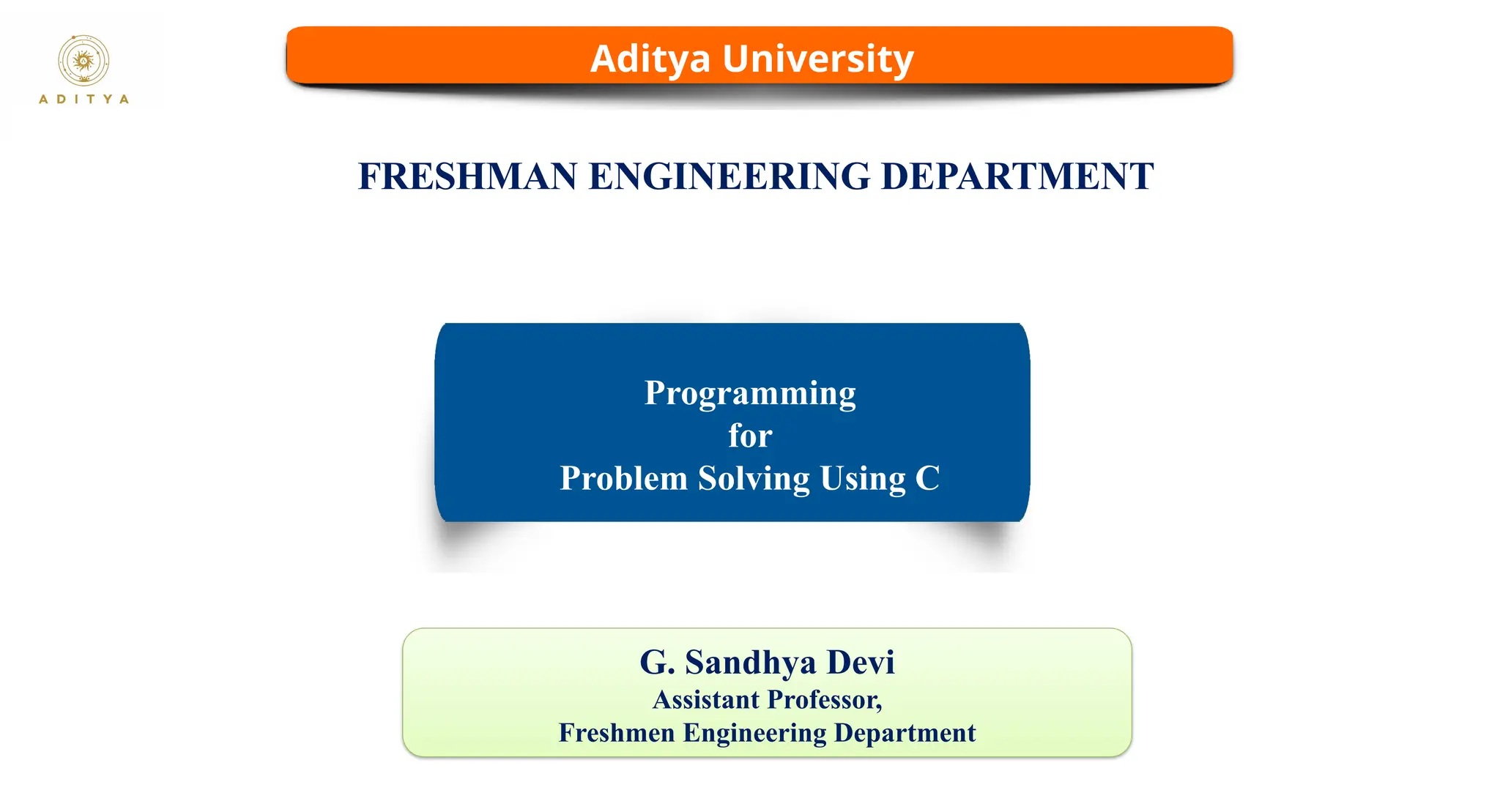 ADITYA

Aditya University

FRESHMAN ENGINEERING DEPARTMENT

Programming
for
Problem Solving Using C

G. Sandhya Devi
Assistant Professor,
Freshmen Engineering Department